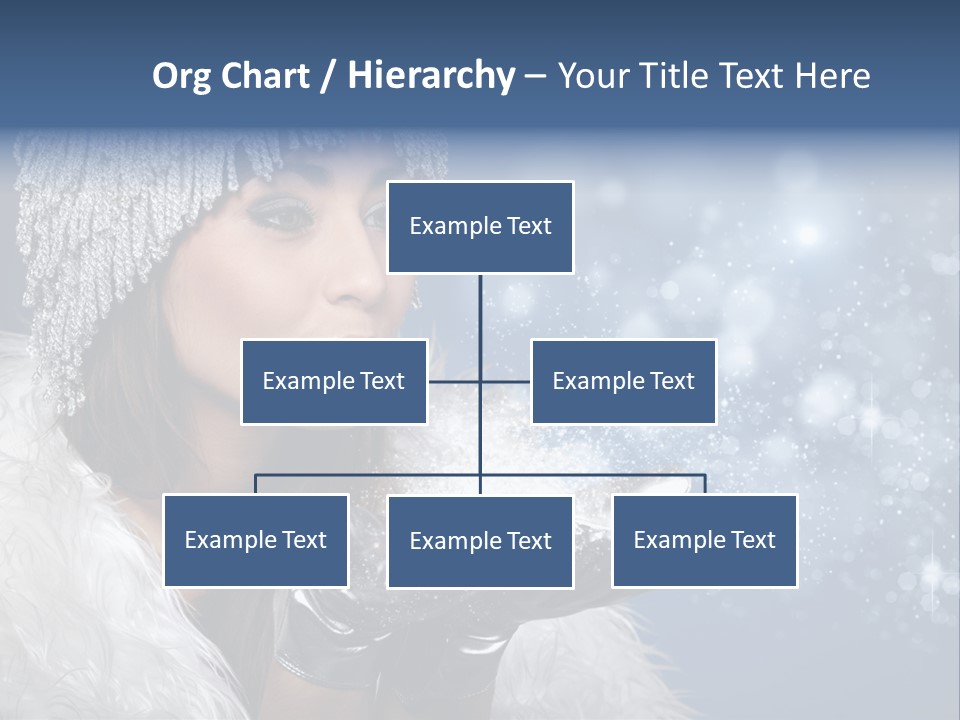 Org Chart / Hierarchy – Your Title Text Here

Example Text

Example Text

Example Text

Example Text

Example Text

Example Text